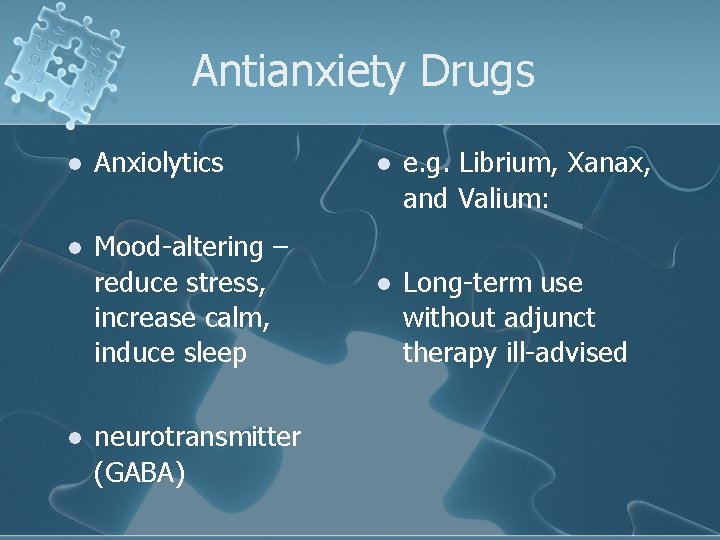 Antianxiety Drugs

- Anxiolytics
- Mood-altering – reduce stress, increase calm, induce sleep
- neurotransmitter (GABA)

- e.g. Librium, Xanax, and Valium:
- Long-term use without adjunct therapy ill-advised